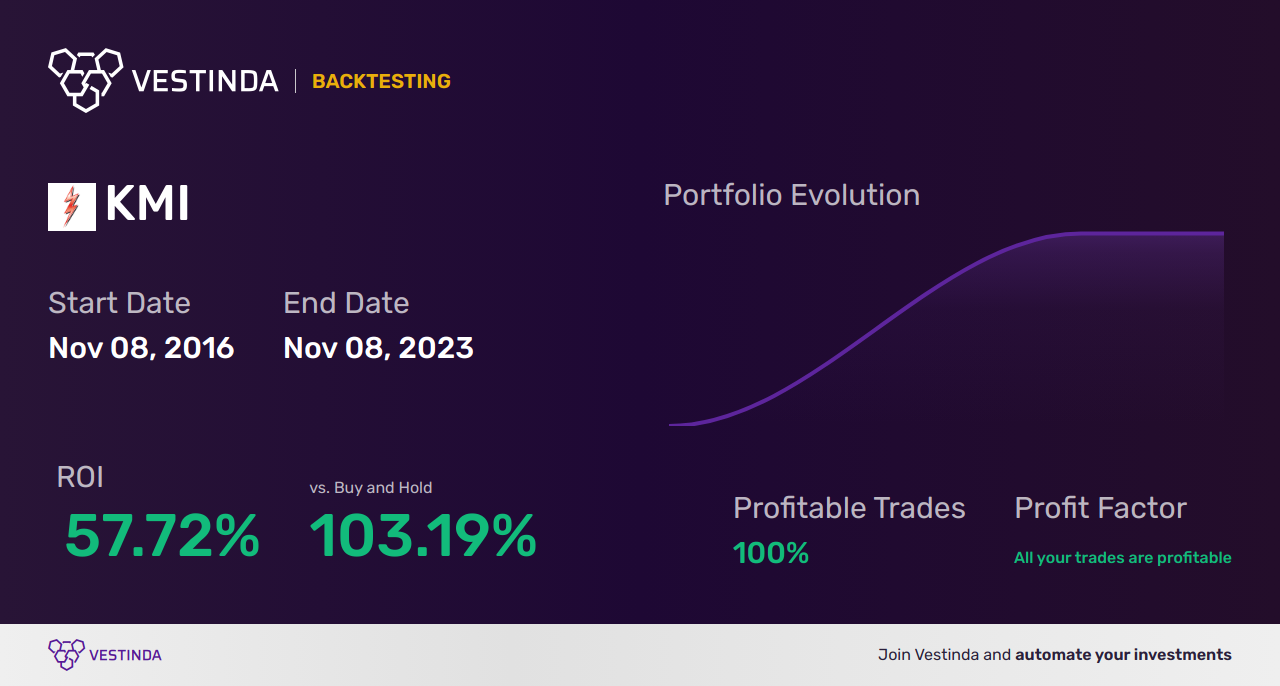 VESTINDA | BACKTESTING

KMI

Start Date
Nov 08, 2016

End Date
Nov 08, 2023

Portfolio Evolution

ROI
57.72%

vs. Buy and Hold
103.19%

Profitable Trades
100%

Profit Factor
All your trades are profitable

VESTINDA

Join Vestinda and automate your investments